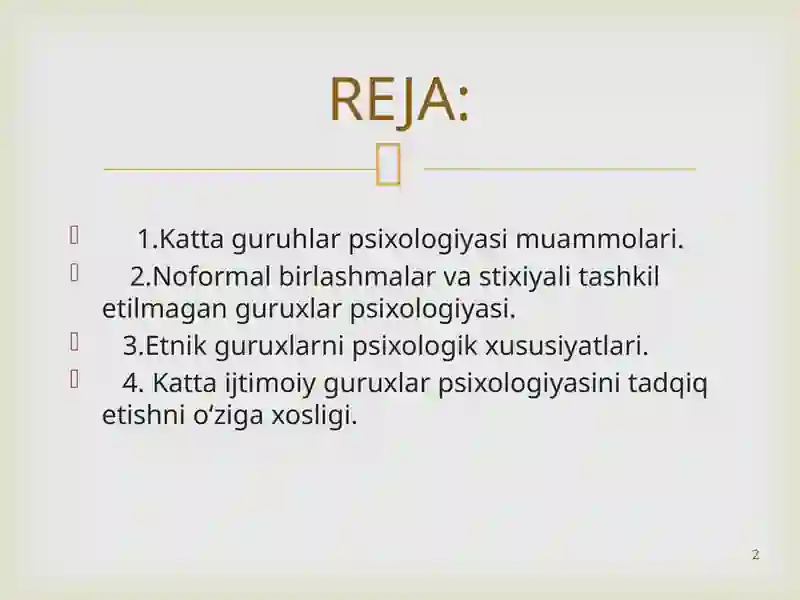 REJA:

1.Katta guruhlar psixologiyasi muammolari.

2.Noformal birlashmalar va stixiyali tashkil etilmagan guruxlar psixologiyasi.

3.Etnik guruxlarni psixologik xususiyatlari.

4. Katta ijtimoiy guruxlar psixologiyasini tadqiq etishni o‘ziga xosligi.

2